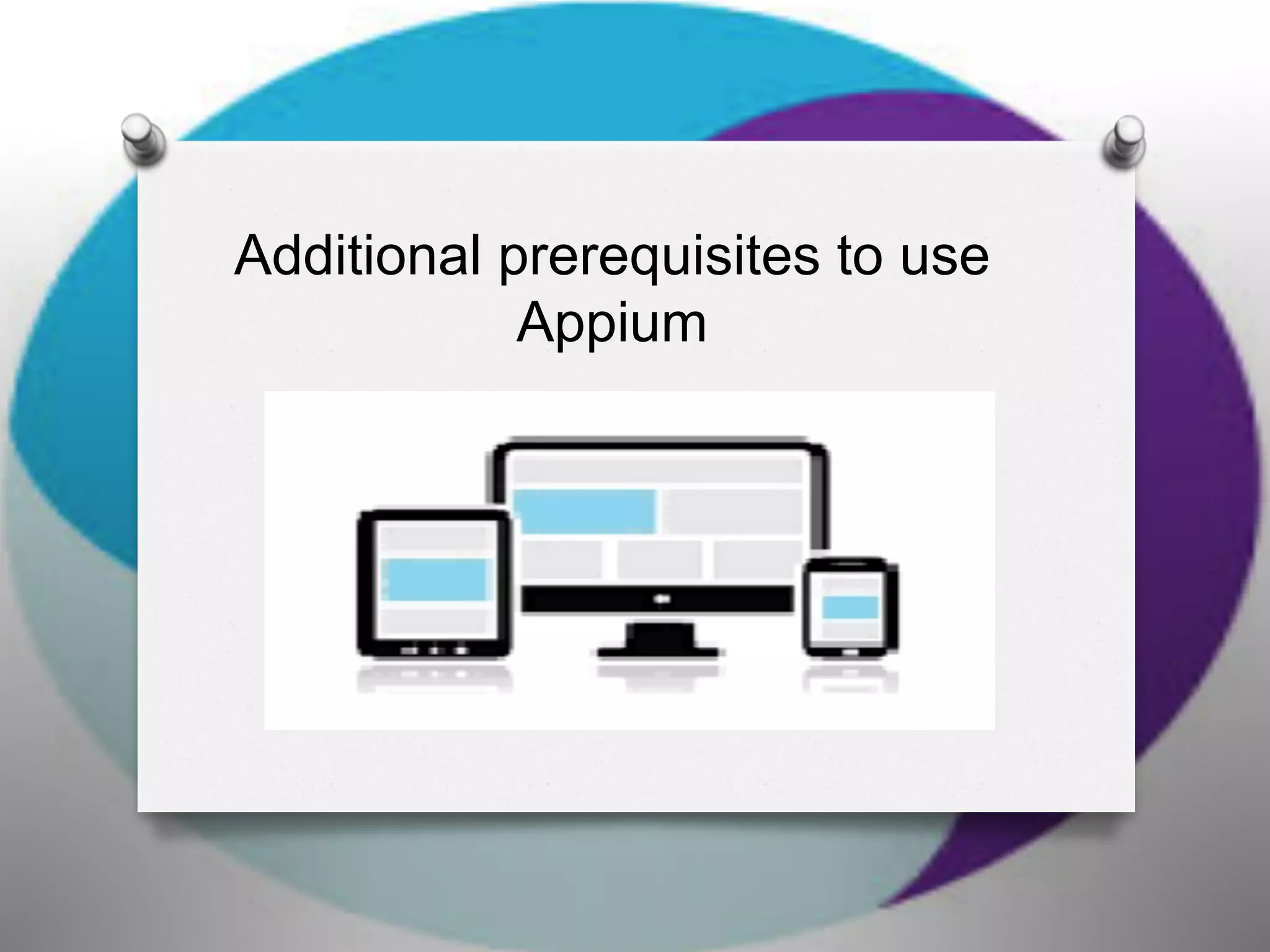 Additional prerequisites to use Appium